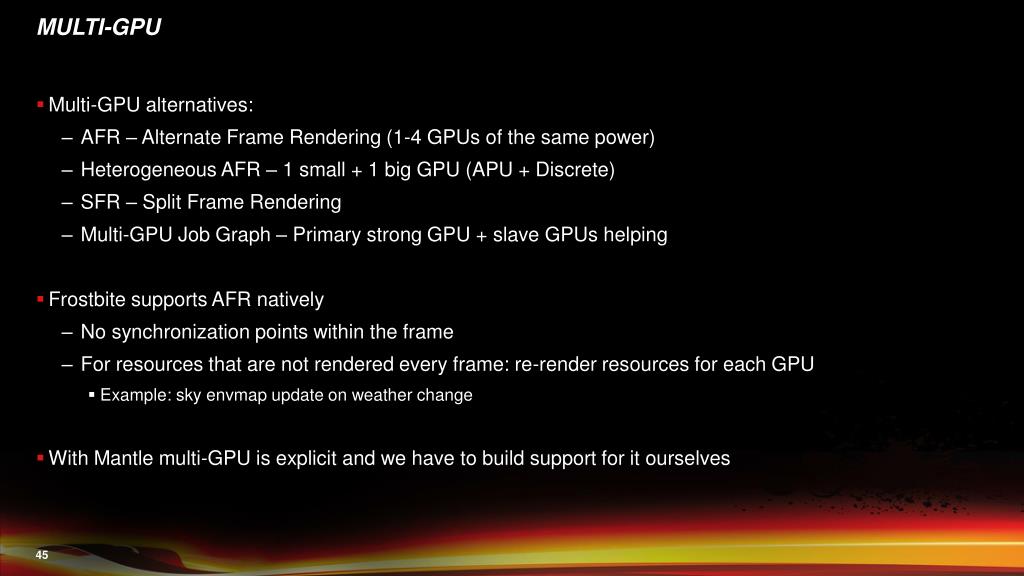 MULTI-GPU

▪ Multi-GPU alternatives:
– AFR – Alternate Frame Rendering (1-4 GPUs of the same power)
– Heterogeneous AFR – 1 small + 1 big GPU (APU + Discrete)
– SFR – Split Frame Rendering
– Multi-GPU Job Graph – Primary strong GPU + slave GPUs helping

▪ Frostbite supports AFR natively
– No synchronization points within the frame
– For resources that are not rendered every frame: re-render resources for each GPU
▪ Example: sky envmap update on weather change

▪ With Mantle multi-GPU is explicit and we have to build support for it ourselves

45